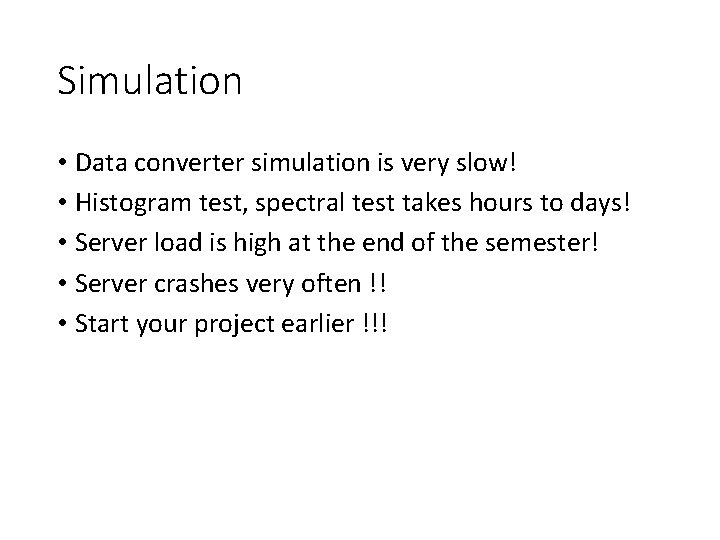 Simulation

• Data converter simulation is very slow!
• Histogram test, spectral test takes hours to days!
• Server load is high at the end of the semester!
• Server crashes very often !!
• Start your project earlier !!!